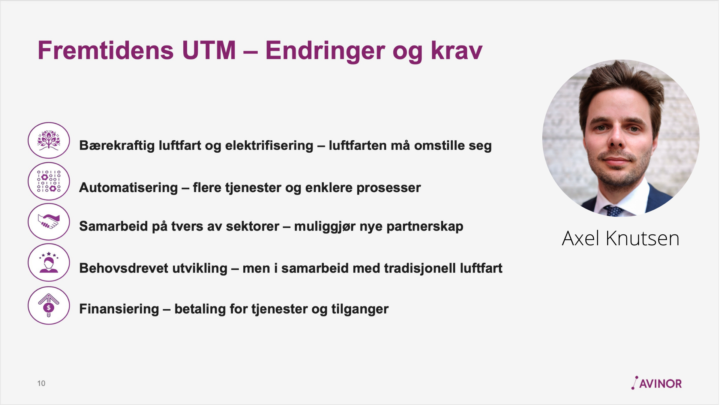 Fremtidens UTM – Endringer og krav

Bærekraftig luftfart og elektrifisering – luftfarten må omstille seg

Automatisering – flere tjenester og enklere prosesser

Samarbeid på tvers av sektorer – muliggjør nye partnerskap

Behovsdrevet utvikling – men i samarbeid med tradisjonell luftfart

Finansiering – betaling for tjenester og tilganger

Axel Knutsen

10

AVINOR